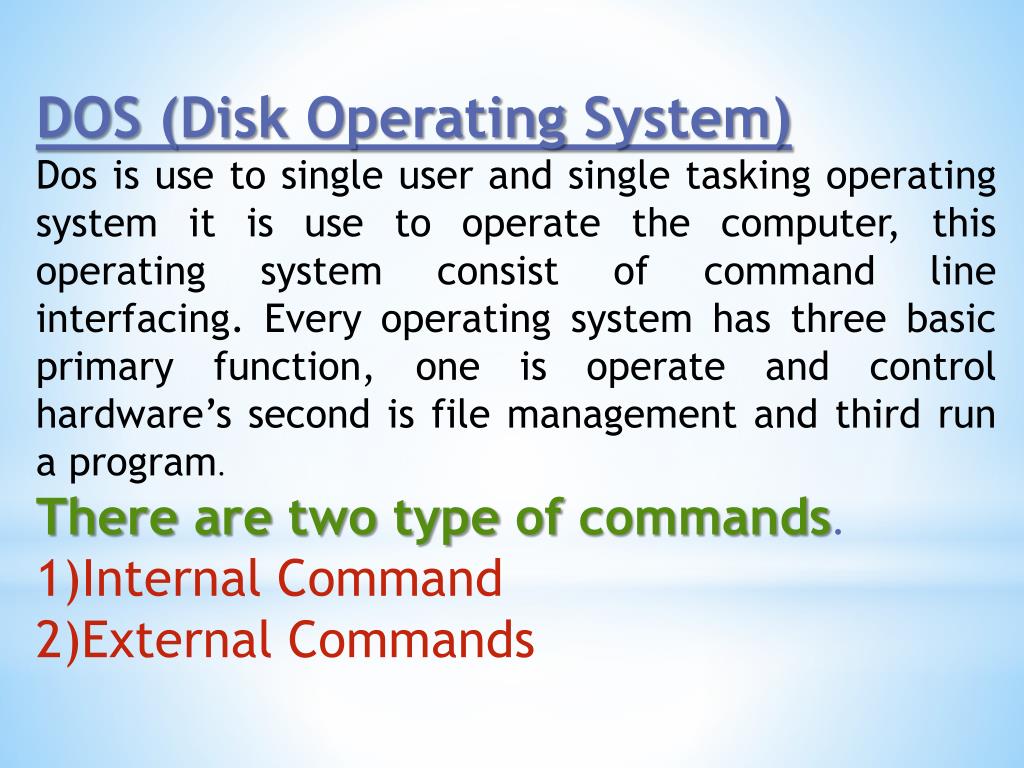 DOS (Disk Operating System)
Dos is use to single user and single tasking operating system it is use to operate the computer, this operating system consist of command line interfacing. Every operating system has three basic primary function, one is operate and control hardware's second is file management and third run a program.

There are two type of commands.
1)Internal Command
2)External Commands